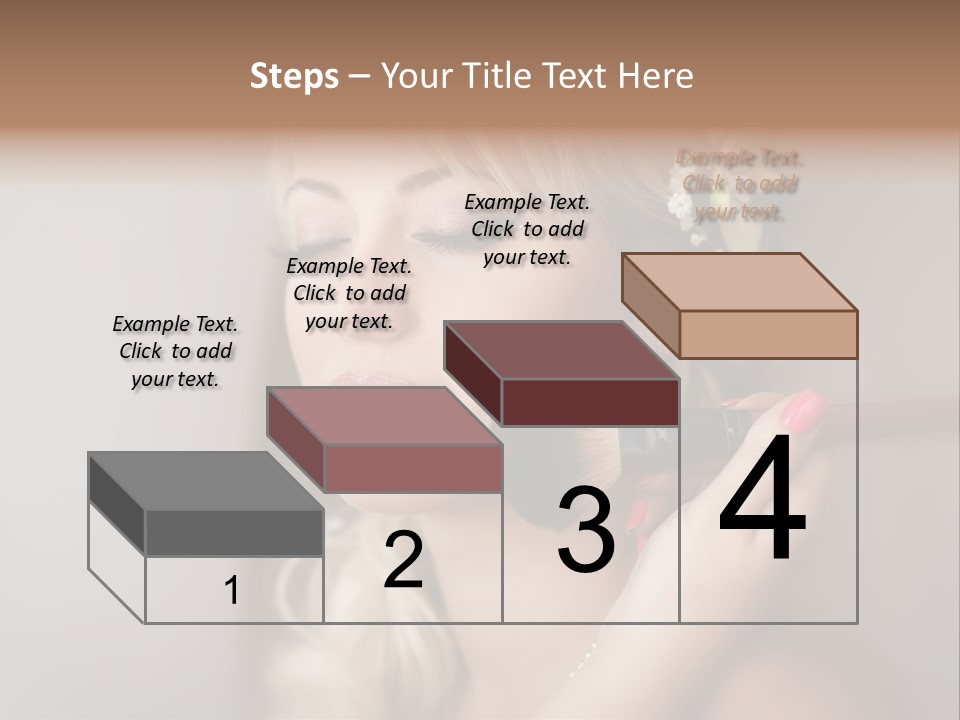 Steps – Your Title Text Here

Example Text. Click to add your text.

Example Text. Click to add your text.

Example Text. Click to add your text.

Example Text. Click to add your text.

1

2

3

4